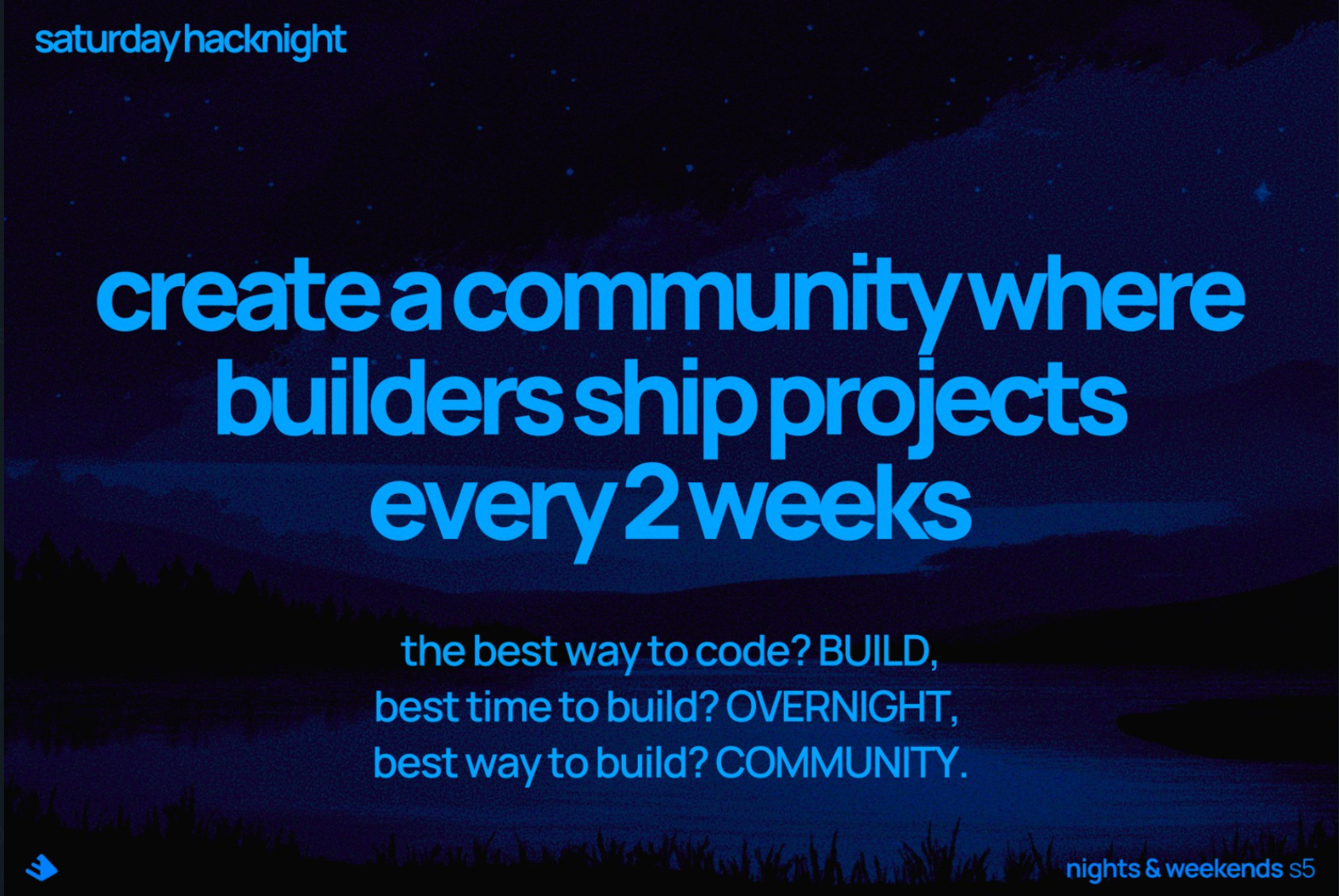 saturday hacknight

create a community where builders ship projects every 2 weeks

the best way to code? BUILD,
best time to build? OVERNIGHT,
best way to build? COMMUNITY.

nights & weekends s5